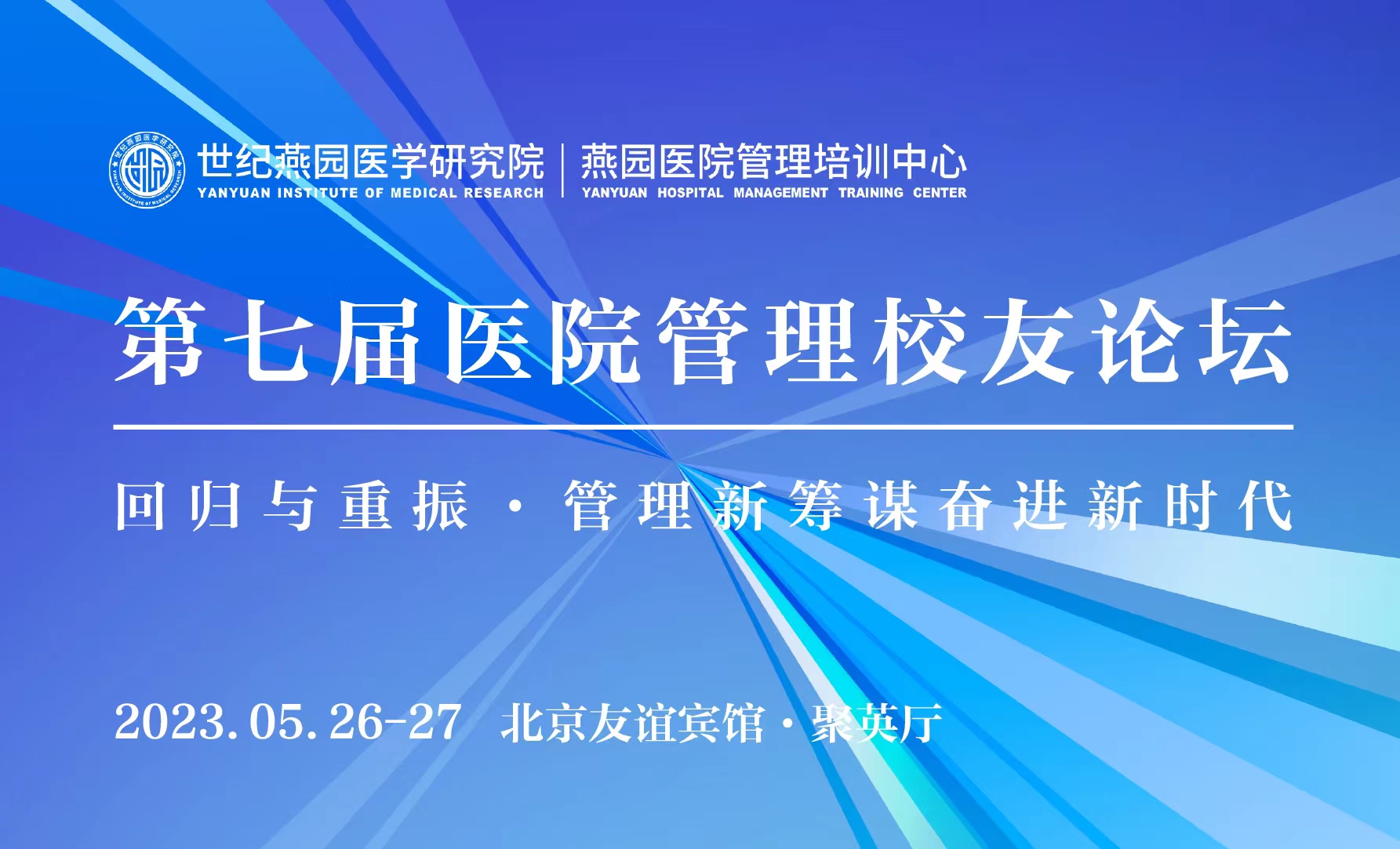 世纪燕园医学研究院
YANYUAN INSTITUTE OF MEDICAL RESEARCH
燕园医院管理培训中心
YANYUAN HOSPITAL MANAGEMENT TRAINING CENTER

第七届医院管理校友论坛

回归与重振 · 管理新筹谋奋进新时代

2023.05.26-27 北京友谊宾馆 · 聚英厅